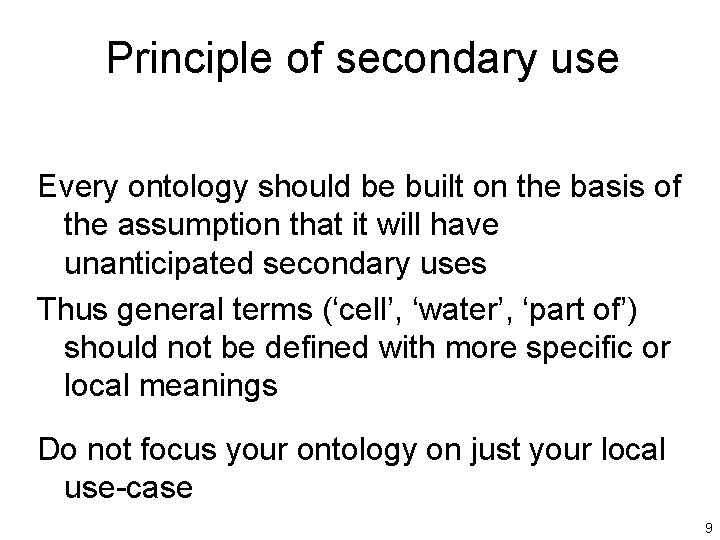 Principle of secondary use

Every ontology should be built on the basis of the assumption that it will have unanticipated secondary uses

Thus general terms (‘cell’, ‘water’, ‘part of’) should not be defined with more specific or local meanings

Do not focus your ontology on just your local use-case

9